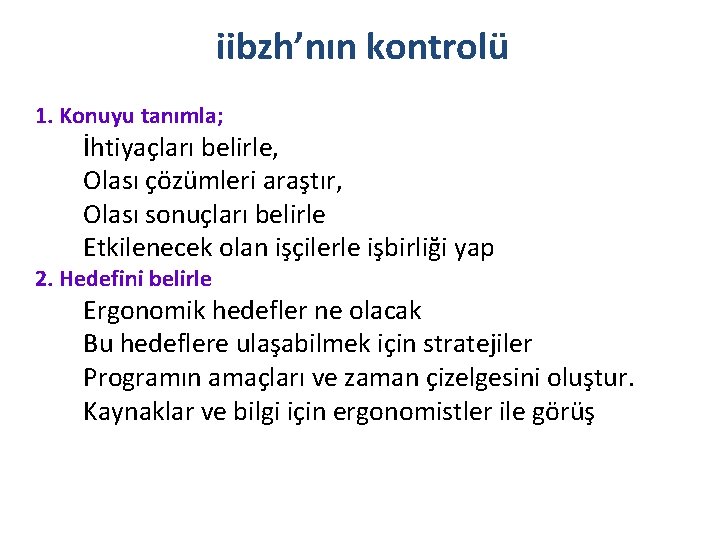 iibzh’nın kontrolü

1. Konuyu tanımla;

İhtiyaçları belirle,

Olası çözümleri araştır,

Olası sonuçları belirle

Etkilenecek olan işçilerle işbirliği yap

2. Hedefini belirle

Ergonomik hedefler ne olacak

Bu hedeflere ulaşabilmek için stratejiler

Programın amaçları ve zaman çizelgesini oluştur.

Kaynaklar ve bilgi için ergonomistler ile görüş